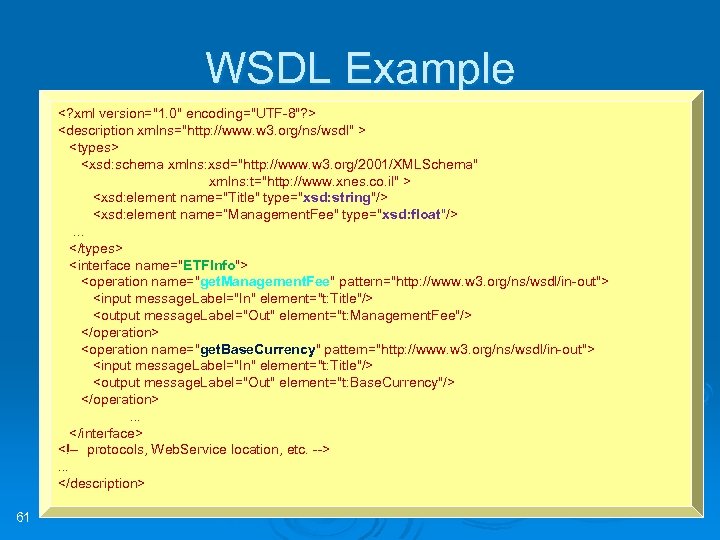 WSDL Example

<?xml version="1.0" encoding="UTF-8"?>
<description xmlns="http://www.w3.org/ns/wsdl" >
<types>
<xsd:schema xmlns:xsd="http://www.w3.org/2001/XMLSchema"
xmlns:t="http://www.xnes.co.il" >
<xsd:element name="Title" type="xsd:string"/>
<xsd:element name="ManagementFee" type="xsd:float"/>
...
</types>
<interface name="ETFInfo">
<operation name="getManagementFee" pattern="http://www.w3.org/ns/wsdl/in-out">
<input messageLabel="In" element="t:Title"/>
<output messageLabel="Out" element="t:ManagementFee"/>
</operation>
<operation name="getBaseCurrency" pattern="http://www.w3.org/ns/wsdl/in-out">
<input messageLabel="In" element="t:Title"/>
<output messageLabel="Out" element="t:BaseCurrency"/>
</operation>
...
</interface>
<!-- protocols, WebService location, etc. -->
...
</description>

61